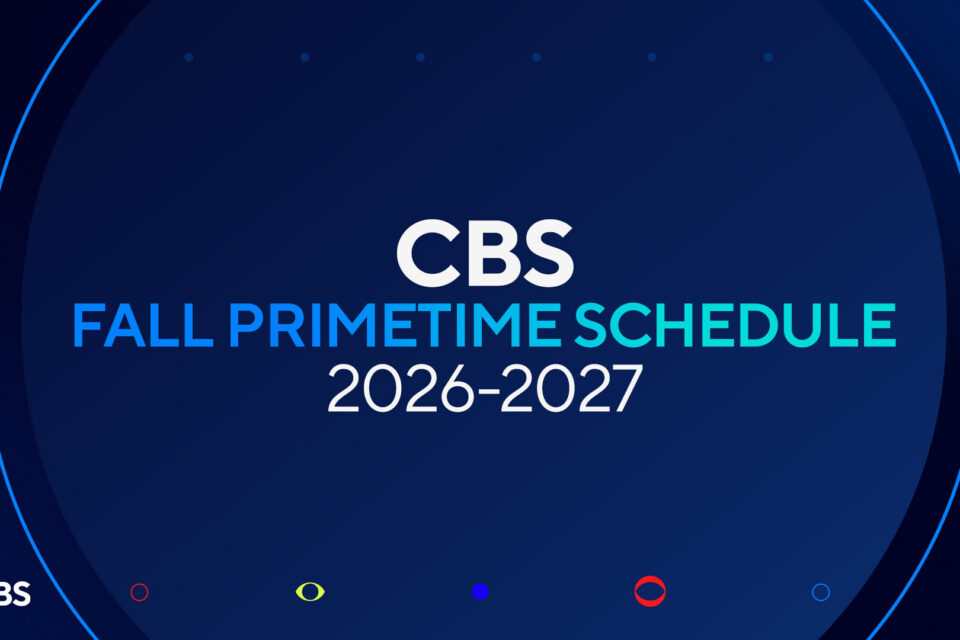 CBS
FALL PRIMETIME SCHEDULE
2026-2027

BS